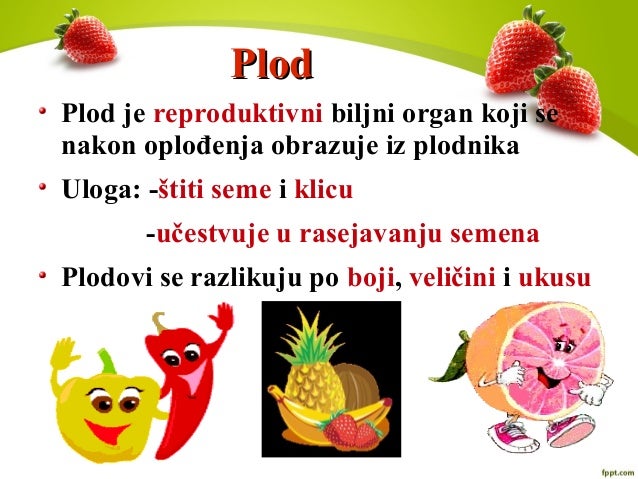 Plod

• Plod je reproduktivni biljni organ koji se nakon oplođenja obrazuje iz plodnika

• Uloga: -štiti seme i klicu

-učestvuje u rasejavanju semena

• Plodovi se razlikuju po boji, veličini i ukusu

fppt.com